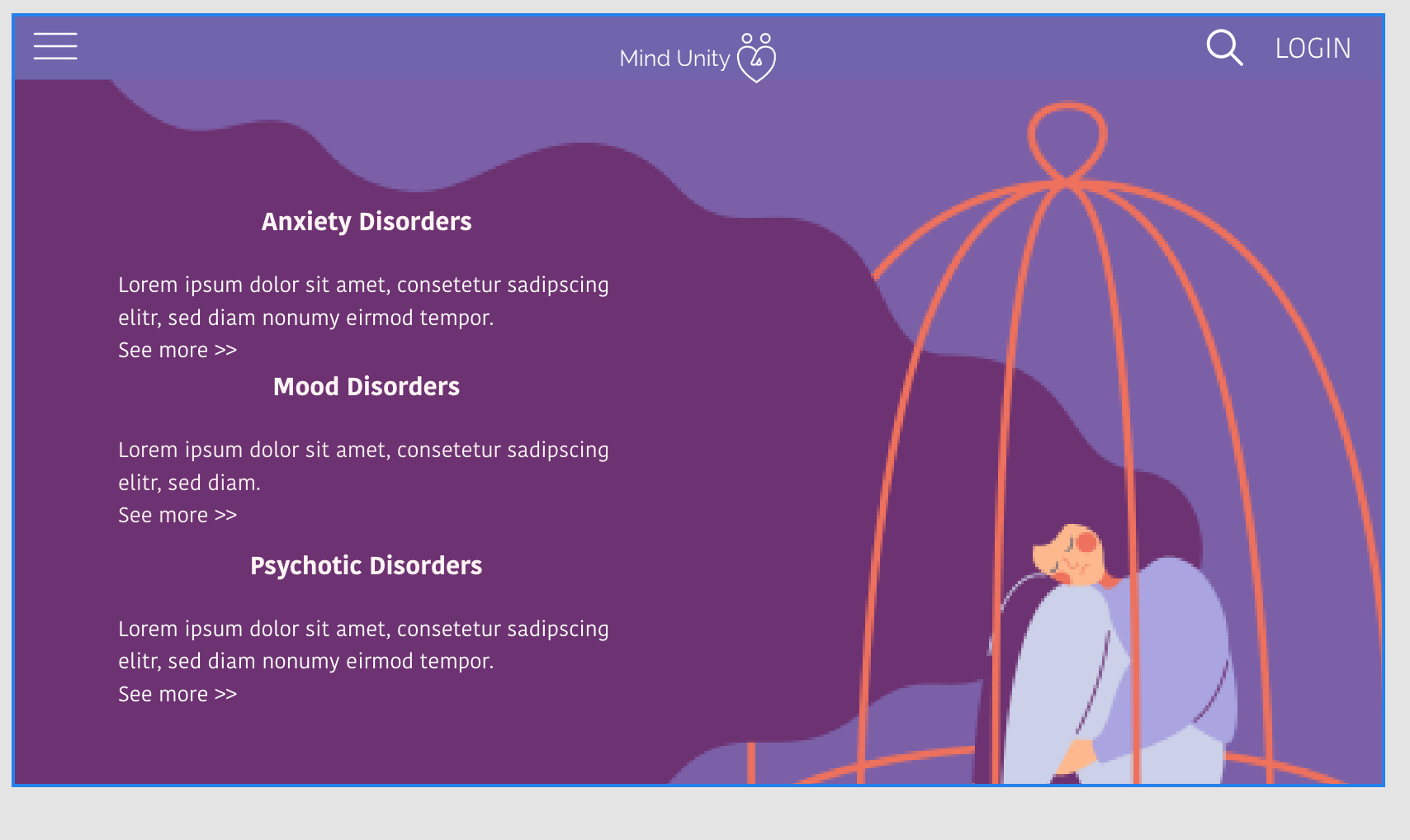 Mind Unity

LOGIN

Anxiety Disorders

Lorem ipsum dolor sit amet, consetetur sadipscing elitr, sed diam nonumy eirmod tempor.
See more >>

Mood Disorders

Lorem ipsum dolor sit amet, consetetur sadipscing elitr, sed diam.
See more >>

Psychotic Disorders

Lorem ipsum dolor sit amet, consetetur sadipscing elitr, sed diam nonumy eirmod tempor.
See more >>